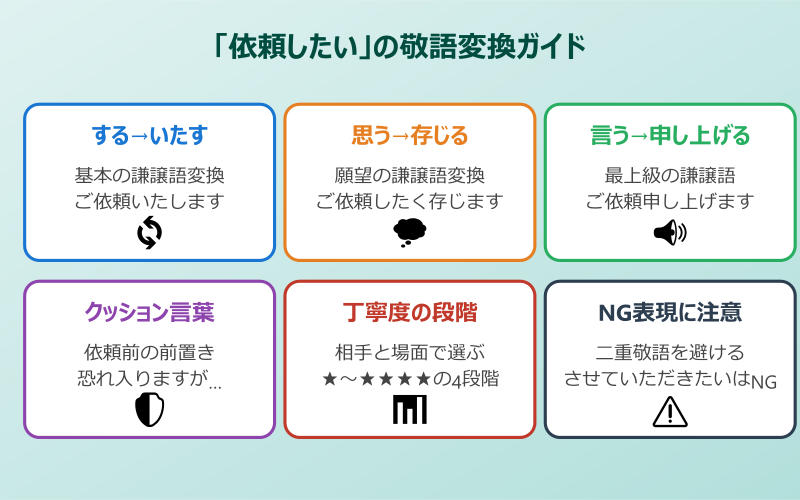 「依頼したい」の敬語変換ガイド

する→いたす

基本の謙譲語変換
ご依頼いたします

思う→存じる

願望の謙譲語変換
ご依頼したく存じます

言う→申し上げる

最上級の謙譲語
ご依頼申し上げます

クッション言葉

依頼前の前置き
恐れ入りますが...

丁寧度の段階

相手と場面で選ぶ
★～★★★★の4段階

NG表現に注意

二重敬語を避ける
させていただきたいはNG